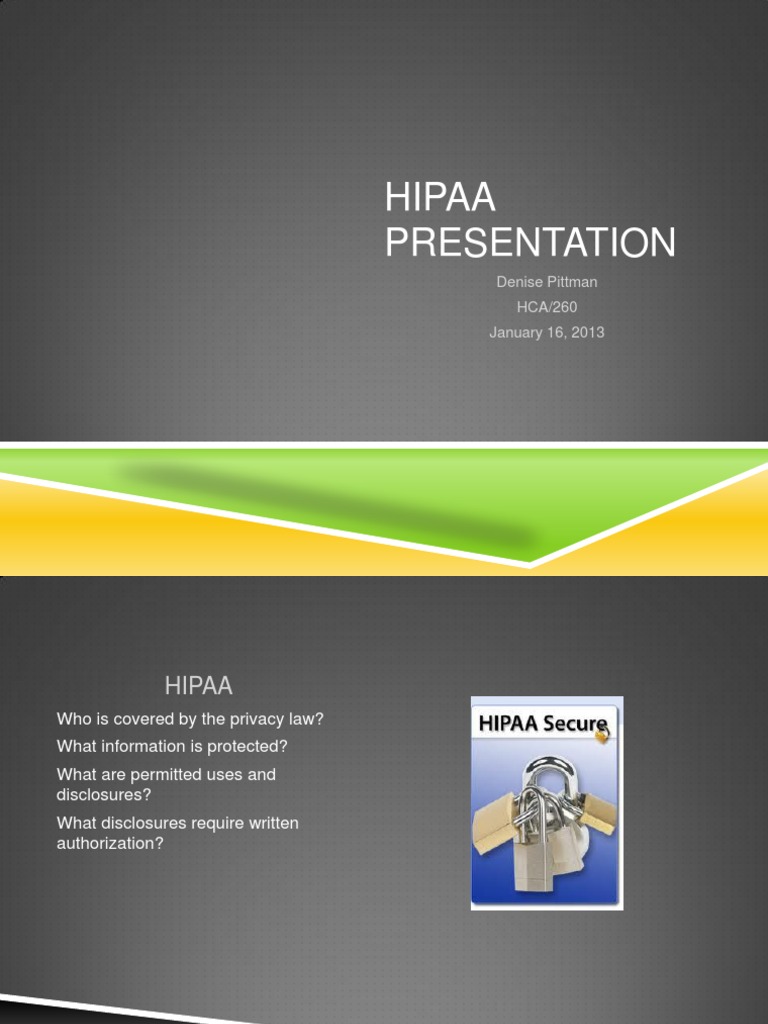 HIPAA PRESENTATION

Denise Pittman
HCA/260
January 16, 2013

HIPAA

Who is covered by the privacy law?

What information is protected?

What are permitted uses and disclosures?

What disclosures require written authorization?

HIPAA Secure